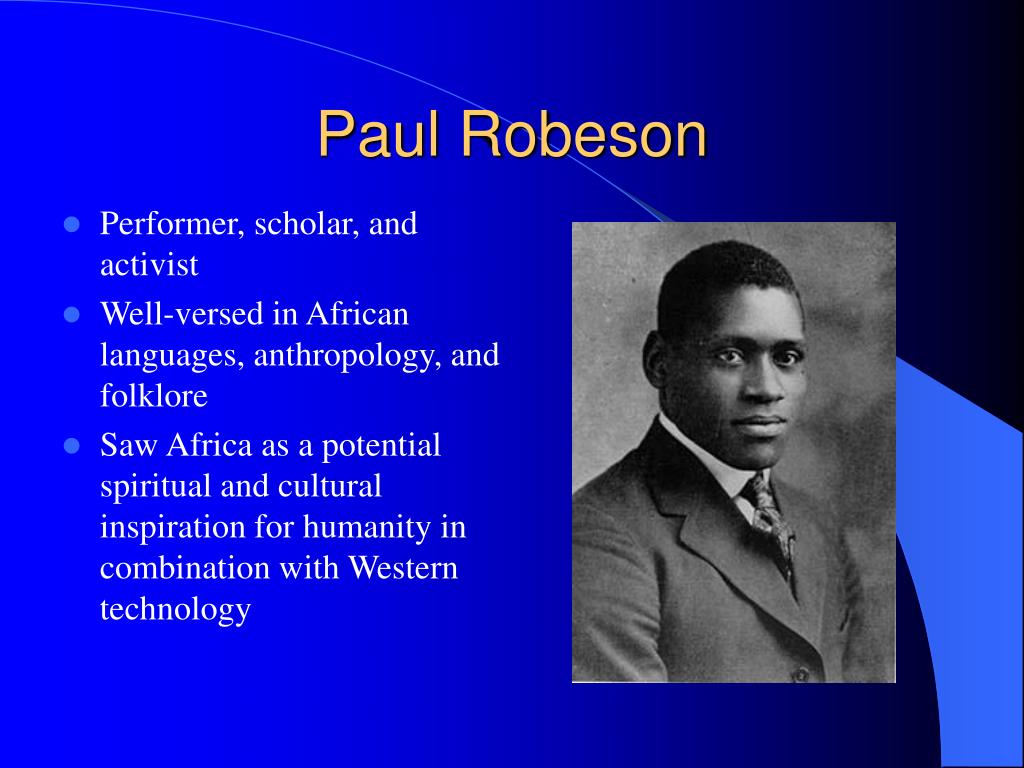 Paul Robeson

- Performer, scholar, and activist
- Well-versed in African languages, anthropology, and folklore
- Saw Africa as a potential spiritual and cultural inspiration for humanity in combination with Western technology